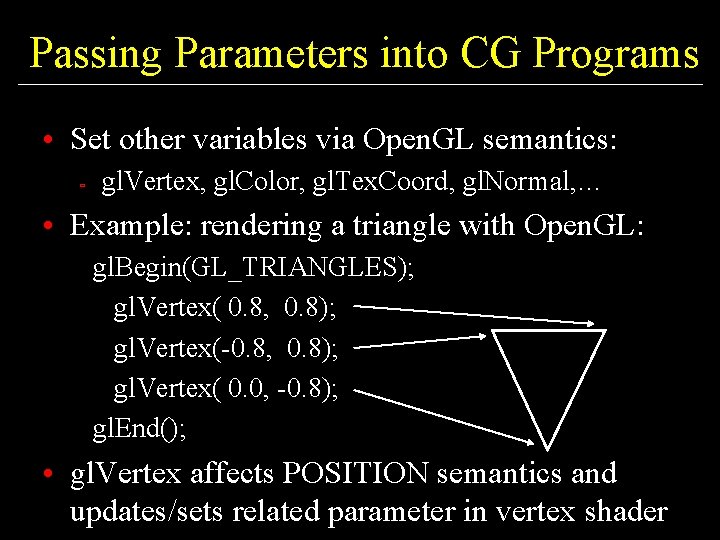 Passing Parameters into CG Programs

• Set other variables via OpenGL semantics:
 ▫ glVertex, glColor, glTexCoord, glNormal,…

• Example: rendering a triangle with OpenGL:
glBegin(GL_TRIANGLES);
glVertex( 0.8, 0.8);
glVertex(-0.8, 0.8);
glVertex( 0.0, -0.8);
glEnd();

• glVertex affects POSITION semantics and updates/sets related parameter in vertex shader